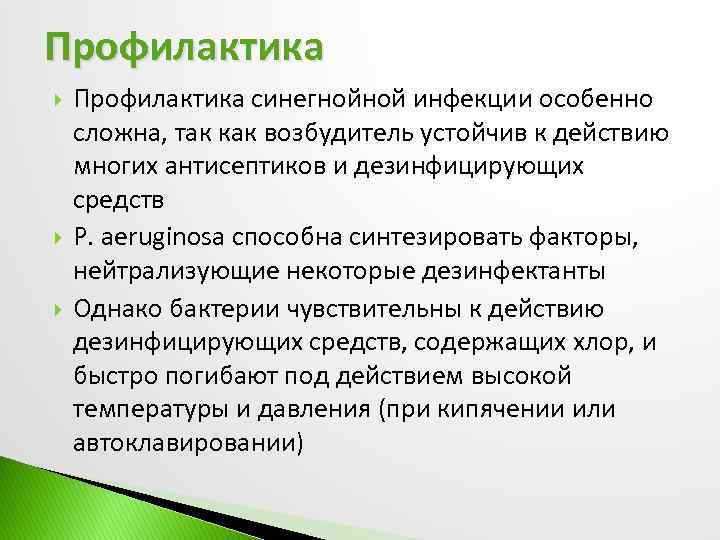 Профилактика

Профилактика синегнойной инфекции особенно сложна, так как возбудитель устойчив к действию многих антисептиков и дезинфицирующих средств

P. aeruginosa способна синтезировать факторы, нейтрализующие некоторые дезинфектанты

Однако бактерии чувствительны к действию дезинфицирующих средств, содержащих хлор, и быстро погибают под действием высокой температуры и давления (при кипячении или автоклавировании)